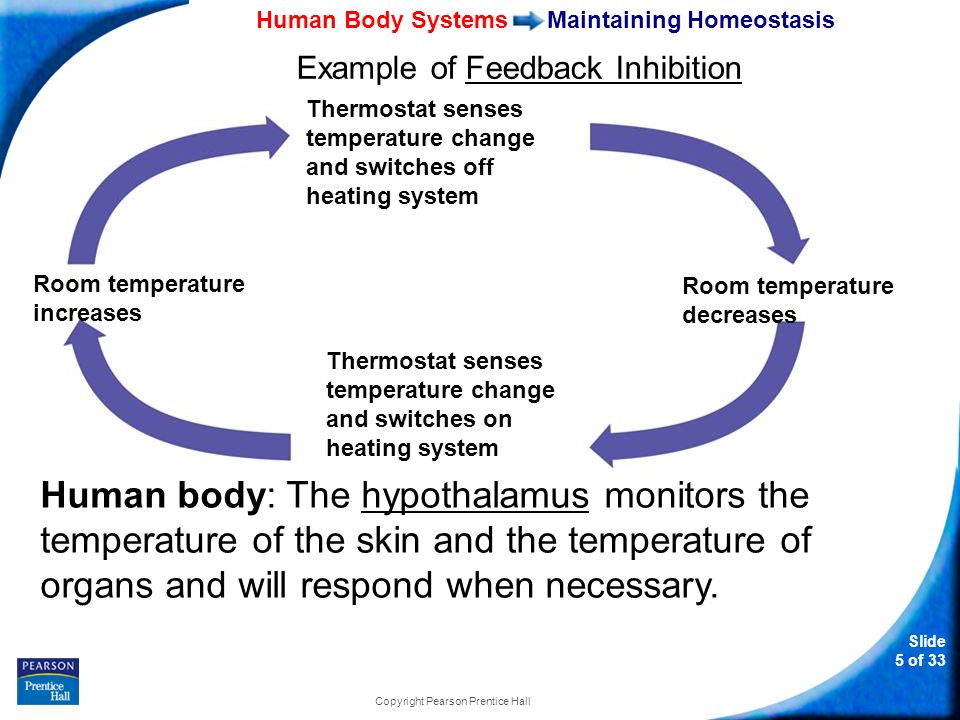 Human Body Systems Maintaining Homeostasis

Example of Feedback Inhibition

Thermostat senses temperature change and switches off heating system

Room temperature decreases

Thermostat senses temperature change and switches on heating system

Room temperature increases

Human body: The hypothalamus monitors the temperature of the skin and the temperature of organs and will respond when necessary.

PEARSON
Prentice Hall

Copyright Pearson Prentice Hall

Slide
5 of 33